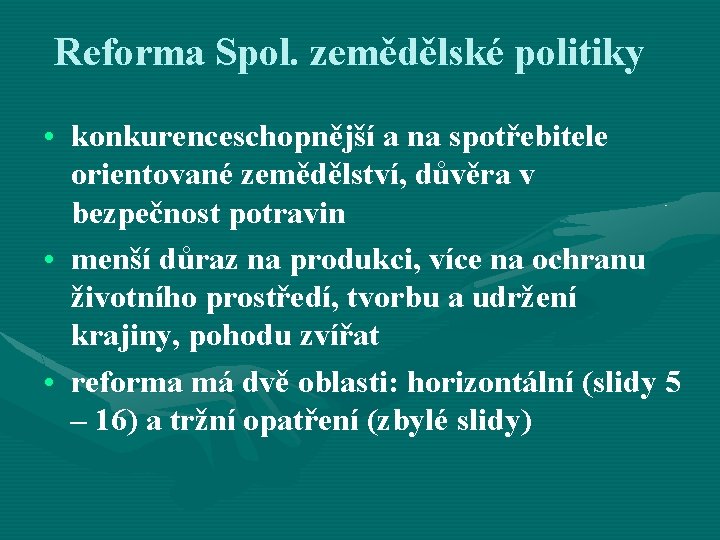 Reforma Spol. zemědělské politiky

• konkurenceschopnější a na spotřebitele orientované zemědělství, důvěra v bezpečnost potravin

• menší důraz na produkci, více na ochranu životního prostředí, tvorbu a udržení krajiny, pohodu zvířat

• reforma má dvě oblasti: horizontální (slidy 5 – 16) a tržní opatření (zbylé slidy)